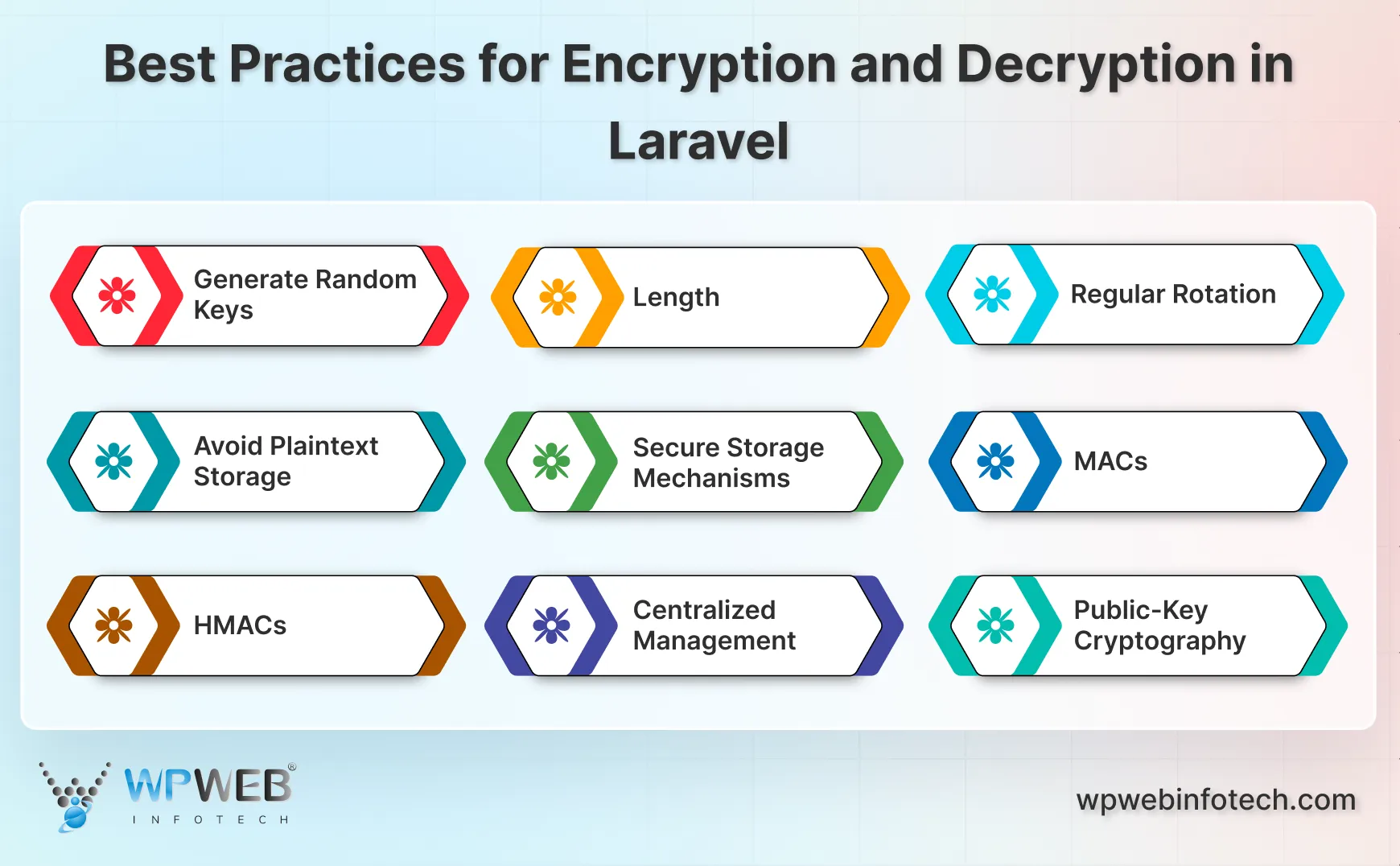 Best Practices for Encryption and Decryption in Laravel

Generate Random Keys

Length

Regular Rotation

Avoid Plaintext Storage

Secure Storage Mechanisms

MACs

HMACs

Centralized Management

Public-Key Cryptography

WPWEB®
INFOTECH

wpwebinfotech.com